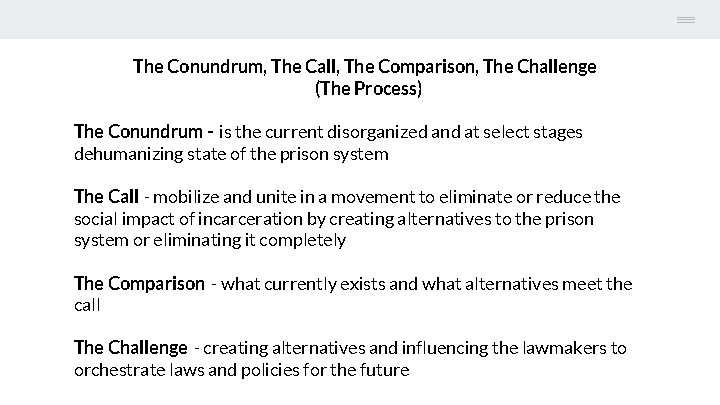 The Conundrum, The Call, The Comparison, The Challenge
(The Process)

The Conundrum - is the current disorganized and at select stages dehumanizing state of the prison system

The Call - mobilize and unite in a movement to eliminate or reduce the social impact of incarceration by creating alternatives to the prison system or eliminating it completely

The Comparison - what currently exists and what alternatives meet the call

The Challenge - creating alternatives and influencing the lawmakers to orchestrate laws and policies for the future